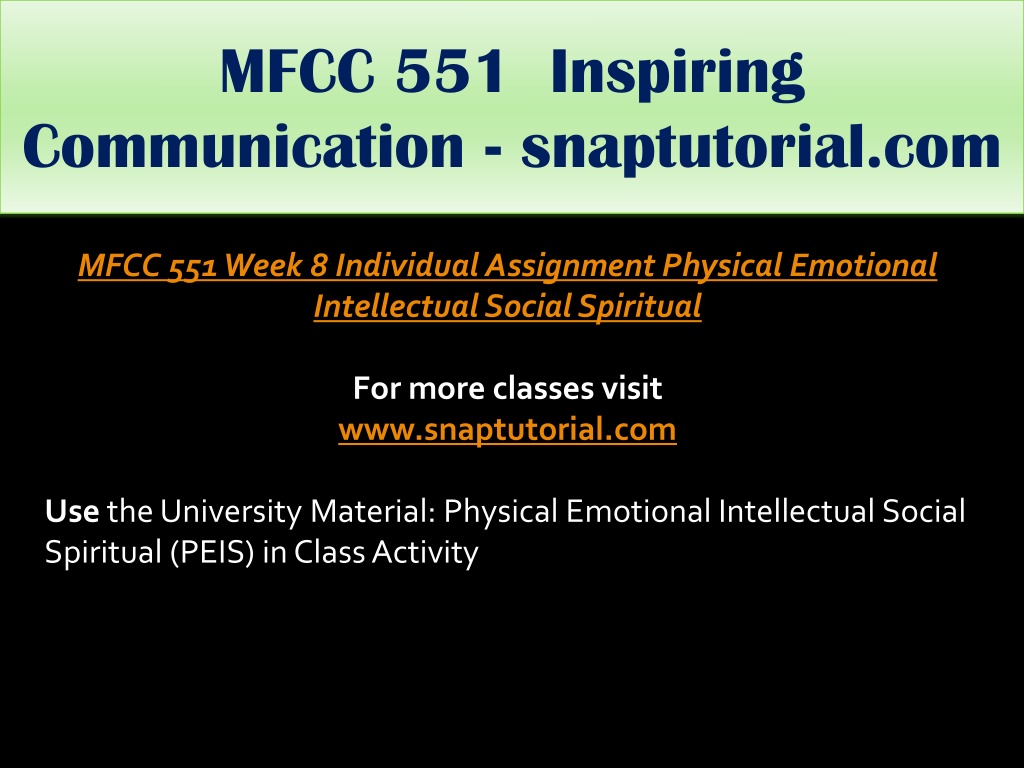 MFCC 551 Inspiring Communication - snaptutorial.com

MFCC 551 Week 8 Individual Assignment Physical Emotional Intellectual Social Spiritual

For more classes visit
www.snaptutorial.com

Use the University Material: Physical Emotional Intellectual Social Spiritual (PEIS) in Class Activity